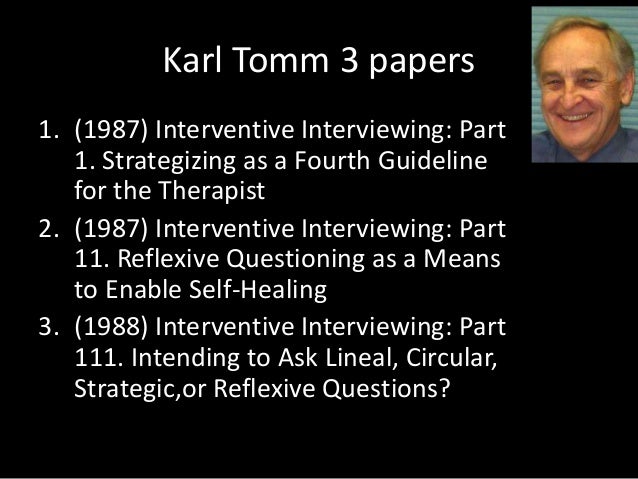 Karl Tomm 3 papers

1. (1987) Interventive Interviewing: Part 1. Strategizing as a Fourth Guideline for the Therapist
2. (1987) Interventive Interviewing: Part 11. Reflexive Questioning as a Means to Enable Self-Healing
3. (1988) Interventive Interviewing: Part 111. Intending to Ask Lineal, Circular, Strategic,or Reflexive Questions?